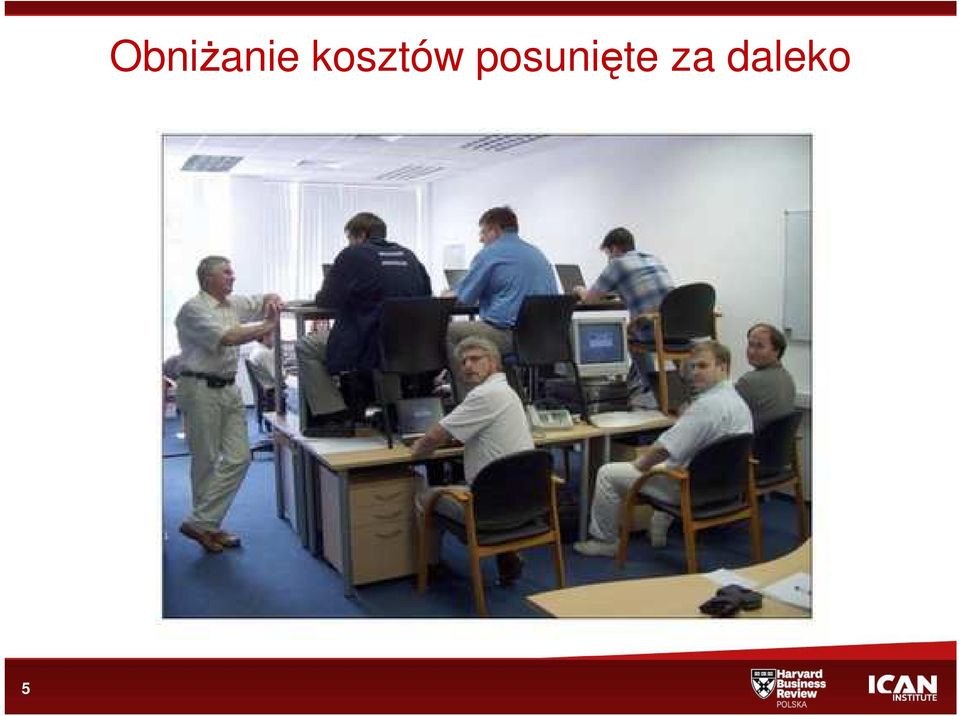 Obniżanie kosztów posunięte za daleko

5

Harvard Business Review POLSKA

ICAN INSTITUTE